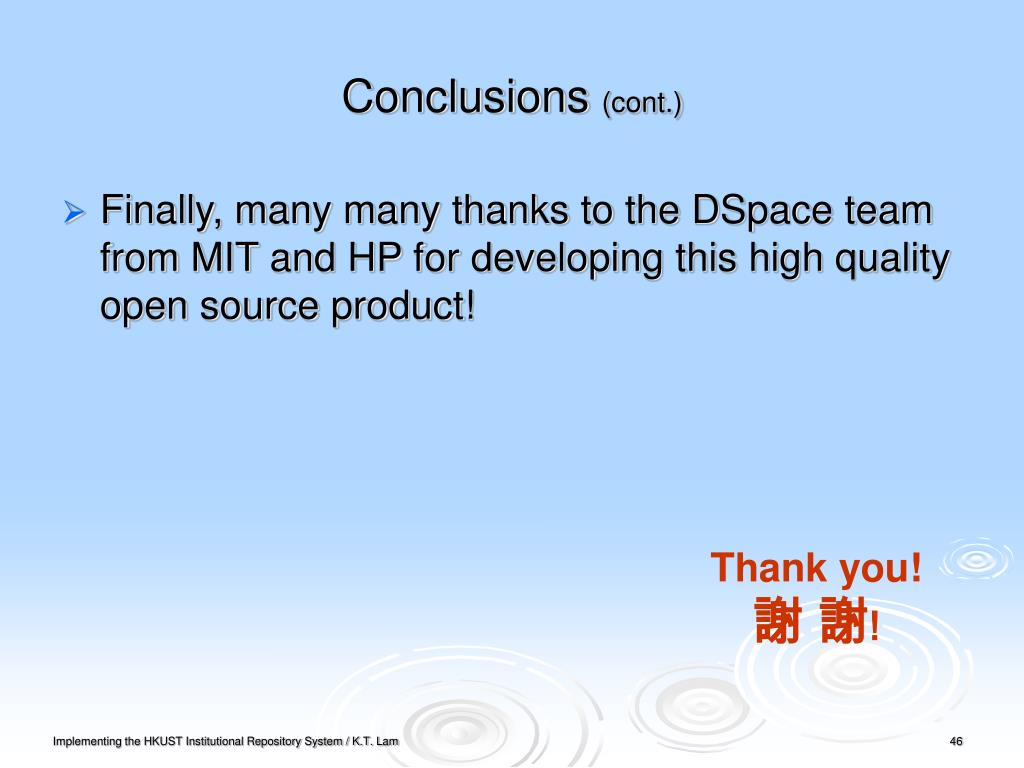 Conclusions (cont.)

Finally, many many thanks to the DSpace team from MIT and HP for developing this high quality open source product!

Thank you!
謝 謝!

Implementing the HKUST Institutional Repository System / K.T. Lam

46